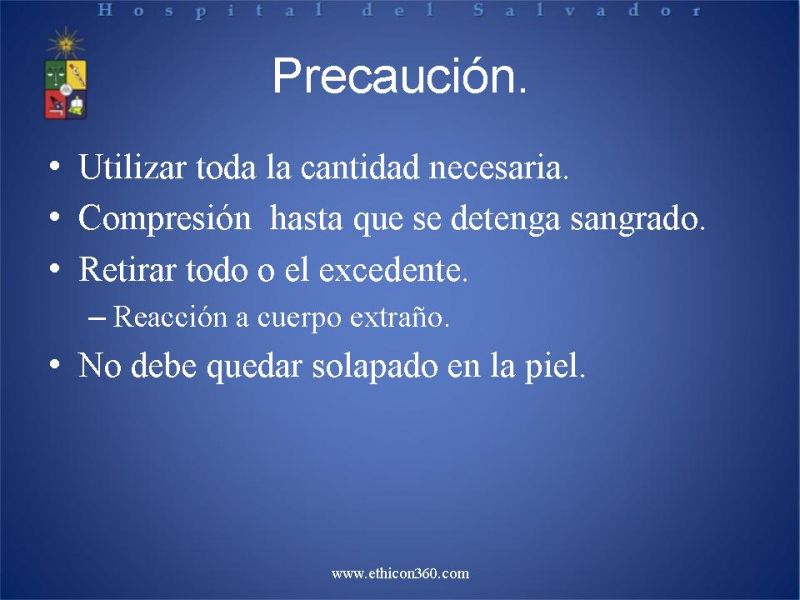 Hospital del Salvador

Precaución.

• Utilizar toda la cantidad necesaria.
• Compresión hasta que se detenga sangrado.
• Retirar todo o el excedente.
– Reacción a cuerpo extraño.
• No debe quedar solapado en la piel.

www.ethicon360.com